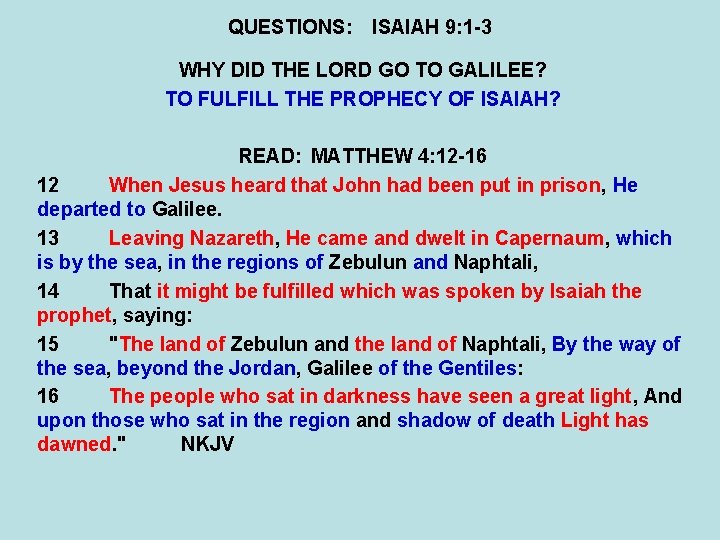 QUESTIONS: ISAIAH 9:1-3

WHY DID THE LORD GO TO GALILEE?

TO FULFILL THE PROPHECY OF ISAIAH?

READ: MATTHEW 4:12-16

12 When Jesus heard that John had been put in prison, He departed to Galilee.

13 Leaving Nazareth, He came and dwelt in Capernaum, which is by the sea, in the regions of Zebulun and Naphtali,

14 That it might be fulfilled which was spoken by Isaiah the prophet, saying:

15 "The land of Zebulun and the land of Naphtali, By the way of the sea, beyond the Jordan, Galilee of the Gentiles:

16 The people who sat in darkness have seen a great light, And upon those who sat in the region and shadow of death Light has dawned." NKJV